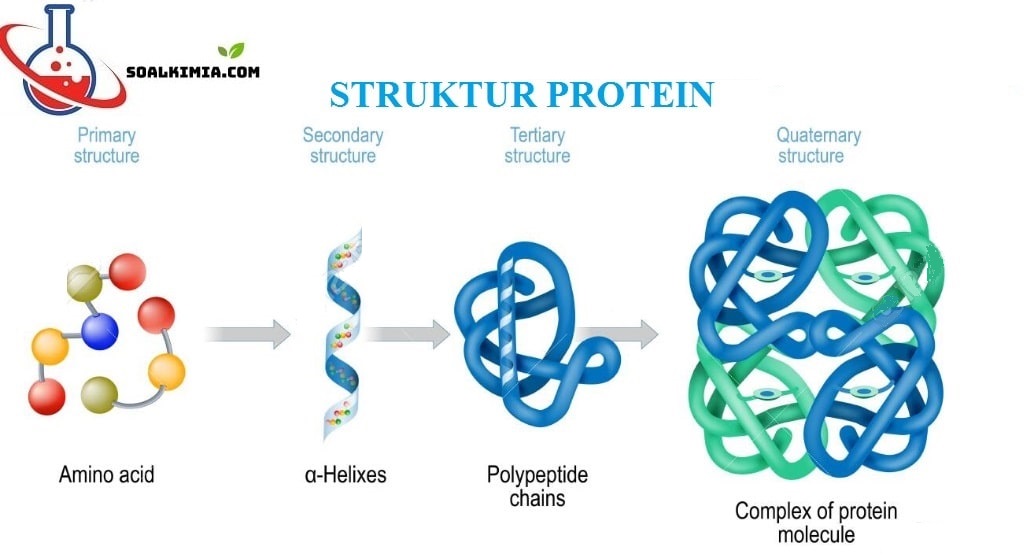 SOALKIMIA.COM

STRUKTUR PROTEIN

Primary structure

Secondary structure

Tertiary structure

Quaternary structure

Amino acid

α-Helixes

Polypeptide chains

Complex of protein molecule